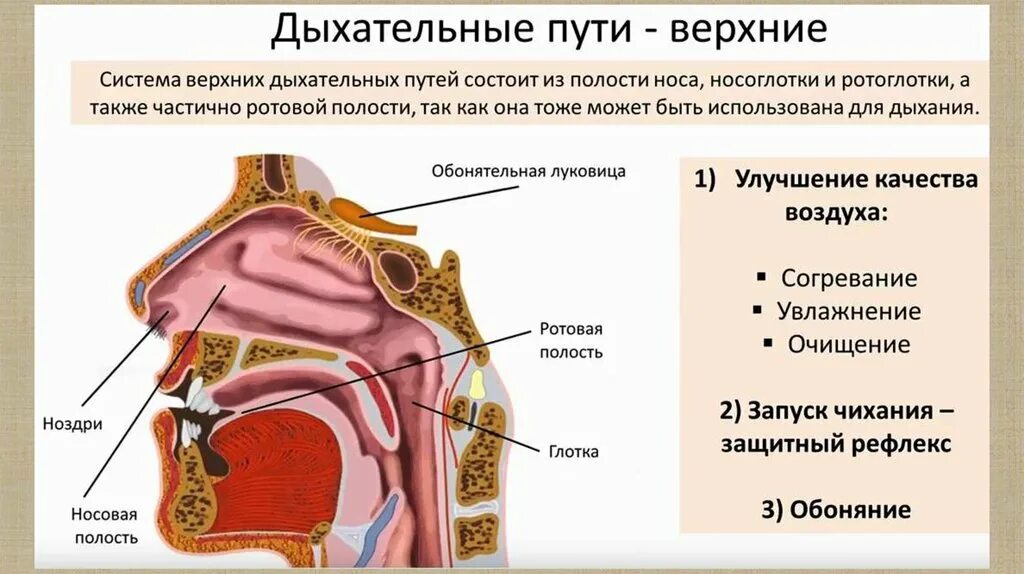 Дыхательные пути - верхние

Система верхних дыхательных путей состоит из полости носа, носоглотки и ротоглотки, а также частично ротовой полости, так как она тоже может быть использована для дыхания.

Обонятельная луковица

Ротовая полость

Ноздри

Глотка

Носовая полость

1) Улучшение качества воздуха:

▪ Согревание
▪ Увлажнение
▪ Очищение

2) Запуск чихания – защитный рефлекс

3) Обоняние